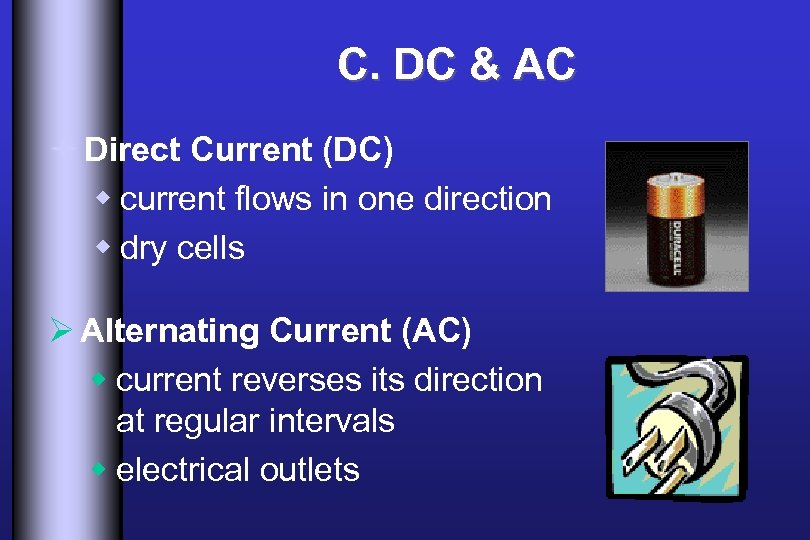 C. DC & AC

Direct Current (DC)

current flows in one direction

dry cells

DURACELL

Alternating Current (AC)

current reverses its direction at regular intervals

electrical outlets